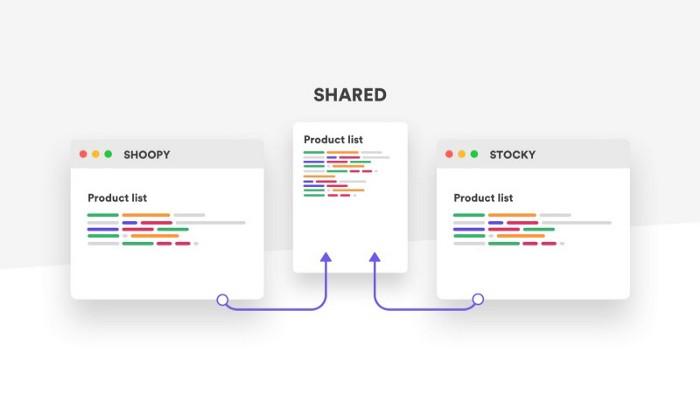 SHARED

SHOOPY

Product list

Product list

STOCKY

Product list